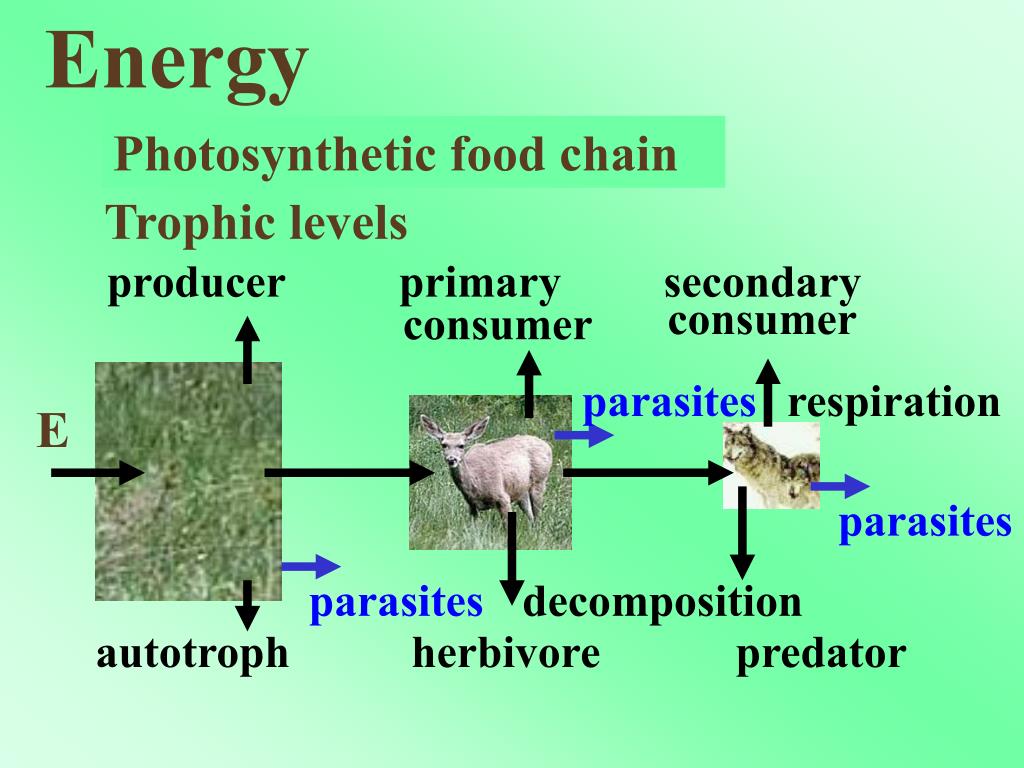 Energy

Photosynthetic food chain

Trophic levels

producer

primary consumer

secondary consumer

E

parasites

respiration

parasites

parasites

decomposition

autotroph

herbivore

predator